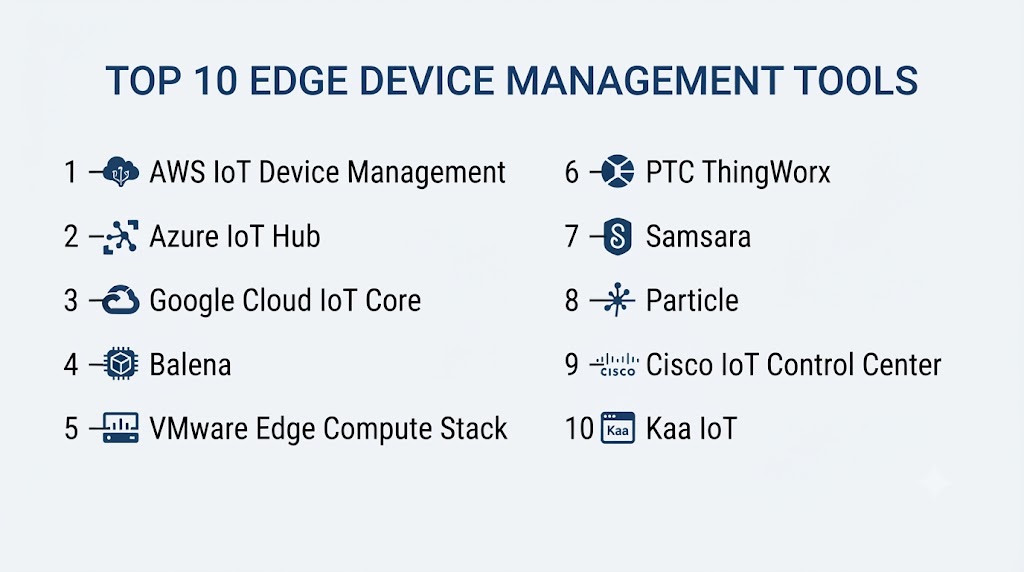 TOP 10 EDGE DEVICE MANAGEMENT TOOLS

1 AWS IoT Device Management

2 Azure IoT Hub

3 Google Cloud IoT Core

4 Balena

5 VMware Edge Compute Stack

6 PTC ThingWorx

7 Samsara

8 Particle

9 CISCO Cisco IoT Control Center

10 Kaa Kaa IoT